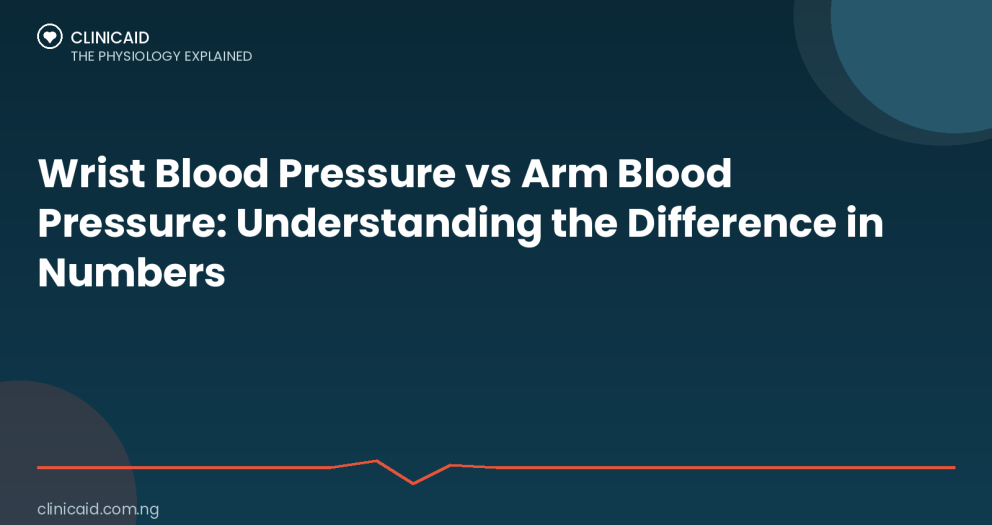 CLINICAID
THE PHYSIOLOGY EXPLAINED

Wrist Blood Pressure vs Arm Blood Pressure: Understanding the Difference in Numbers

clinicaid.com.ng